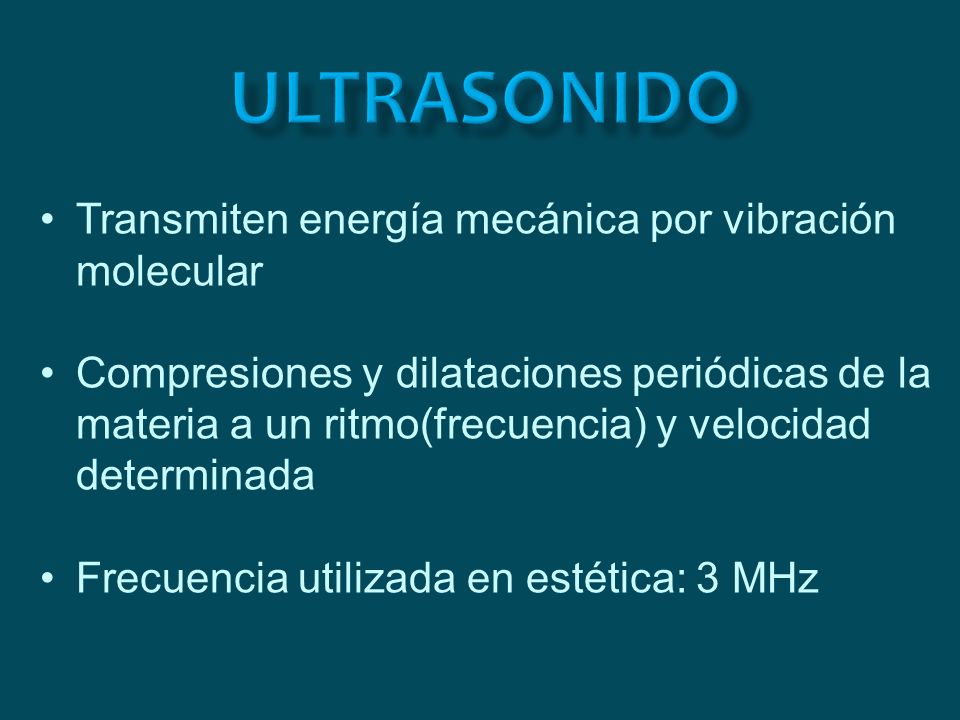 ULTRASONIDO

• Transmiten energía mecánica por vibración molecular

• Compresiones y dilataciones periódicas de la materia a un ritmo(frecuencia) y velocidad determinada

• Frecuencia utilizada en estética: 3 MHz